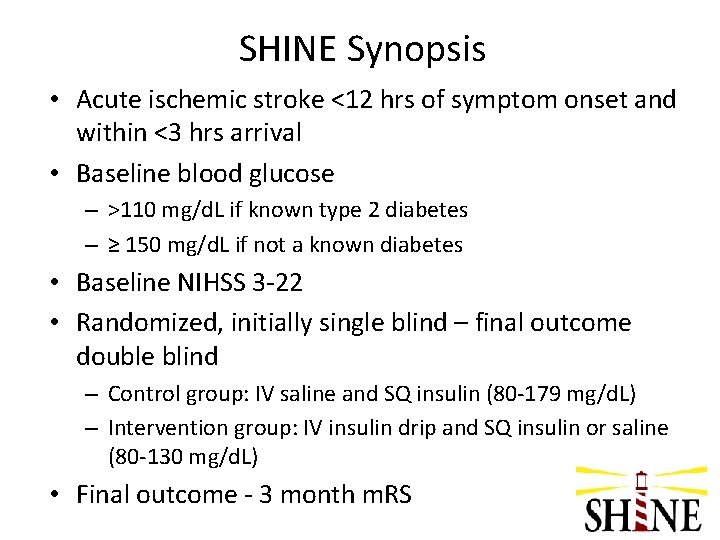 SHINE Synopsis

• Acute ischemic stroke <12 hrs of symptom onset and within <3 hrs arrival
• Baseline blood glucose
– >110 mg/dL if known type 2 diabetes
– ≥ 150 mg/dL if not a known diabetes
• Baseline NIHSS 3-22
• Randomized, initially single blind – final outcome double blind
– Control group: IV saline and SQ insulin (80-179 mg/dL)
– Intervention group: IV insulin drip and SQ insulin or saline (80-130 mg/dL)
• Final outcome - 3 month mRS

SHINE